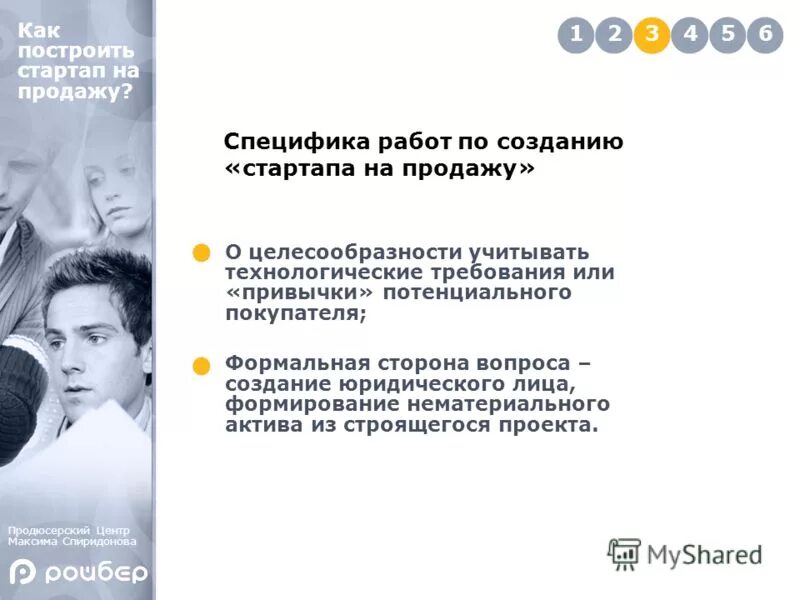 Как построить стартап на продажу?

1 2 3 4 5 6

Специфика работ по созданию «стартапа на продажу»

О целесообразности учитывать технологические требования или «привычки» потенциального покупателя;

Формальная сторона вопроса – создание юридического лица, формирование нематериального актива из строящегося проекта.

Продюсерский Центр Максима Спиридонова

роибер

MyShared